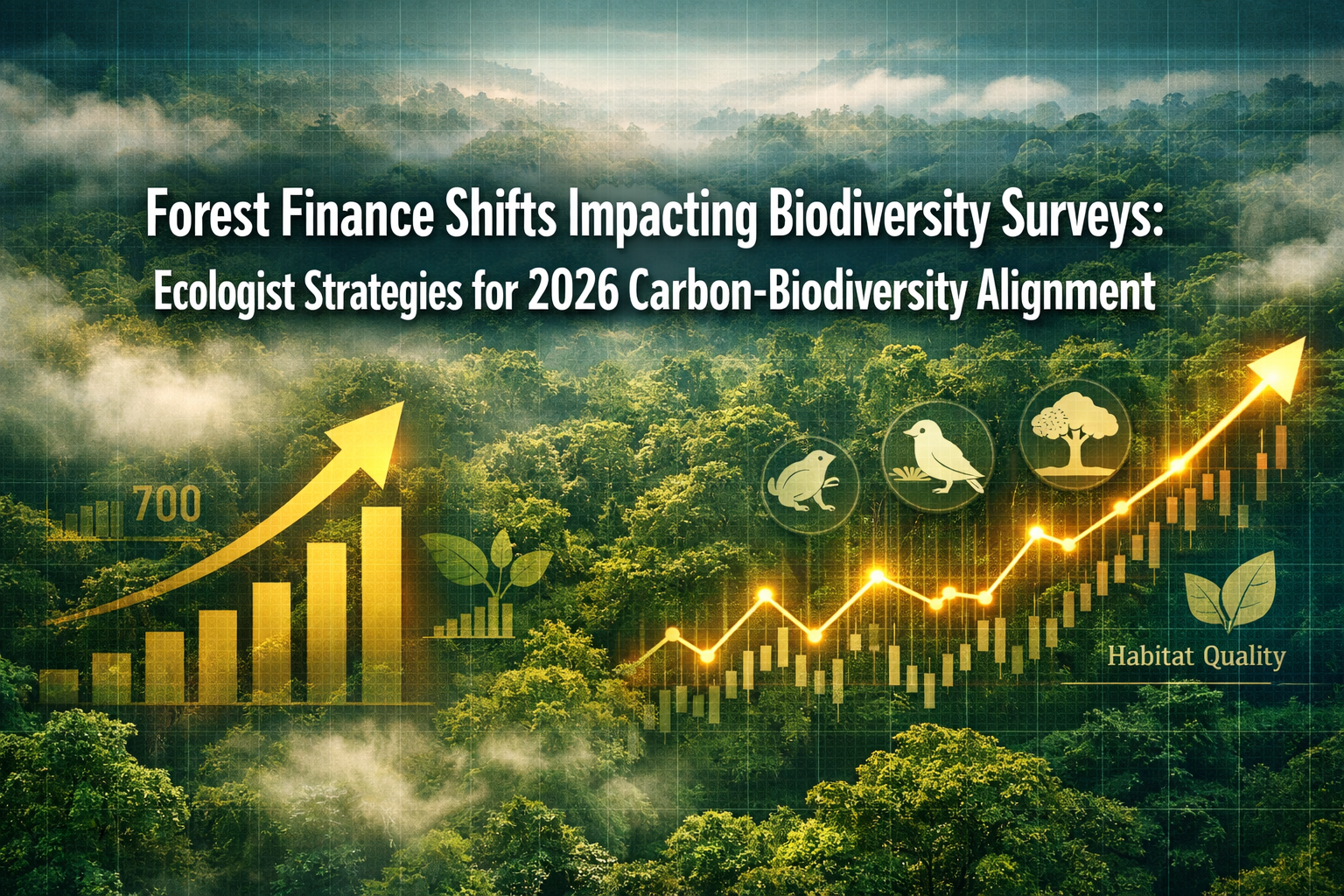 Forest Finance Shifts Impacting Biodiversity Surveys:
Ecologist Strategies for 2026 Carbon-Biodiversity Alignment

700

Habitat Quality